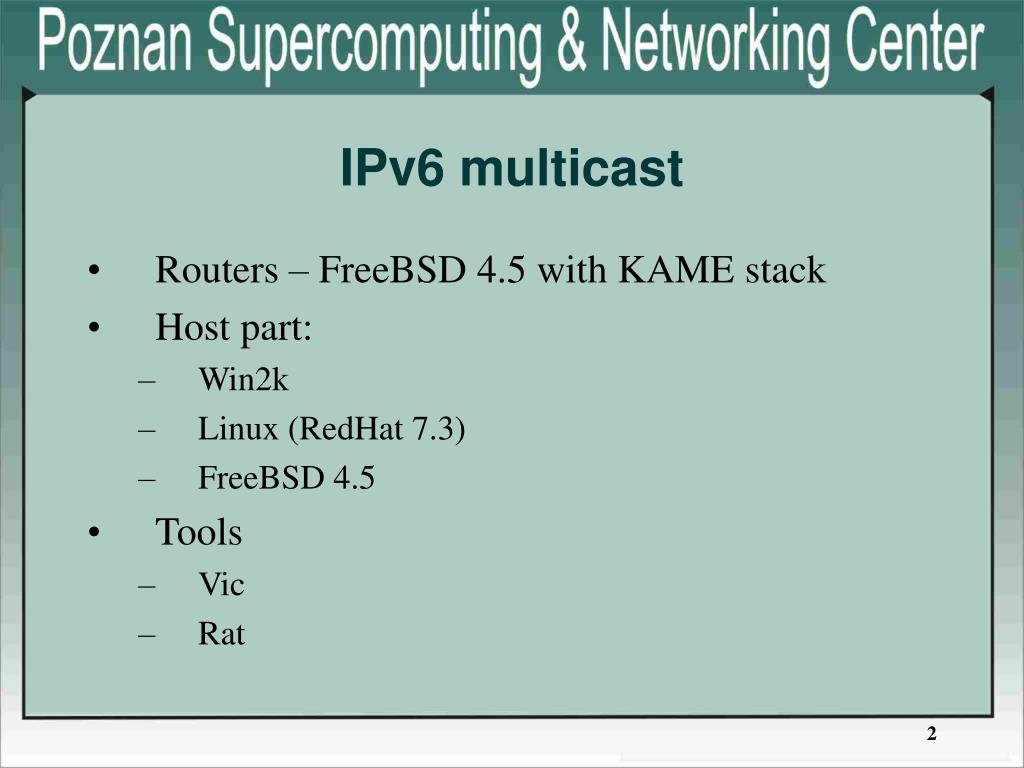 Poznan Supercomputing & Networking Center

IPv6 multicast

• Routers – FreeBSD 4.5 with KAME stack
• Host part:
– Win2k
– Linux (RedHat 7.3)
– FreeBSD 4.5
• Tools
– Vic
– Rat

2